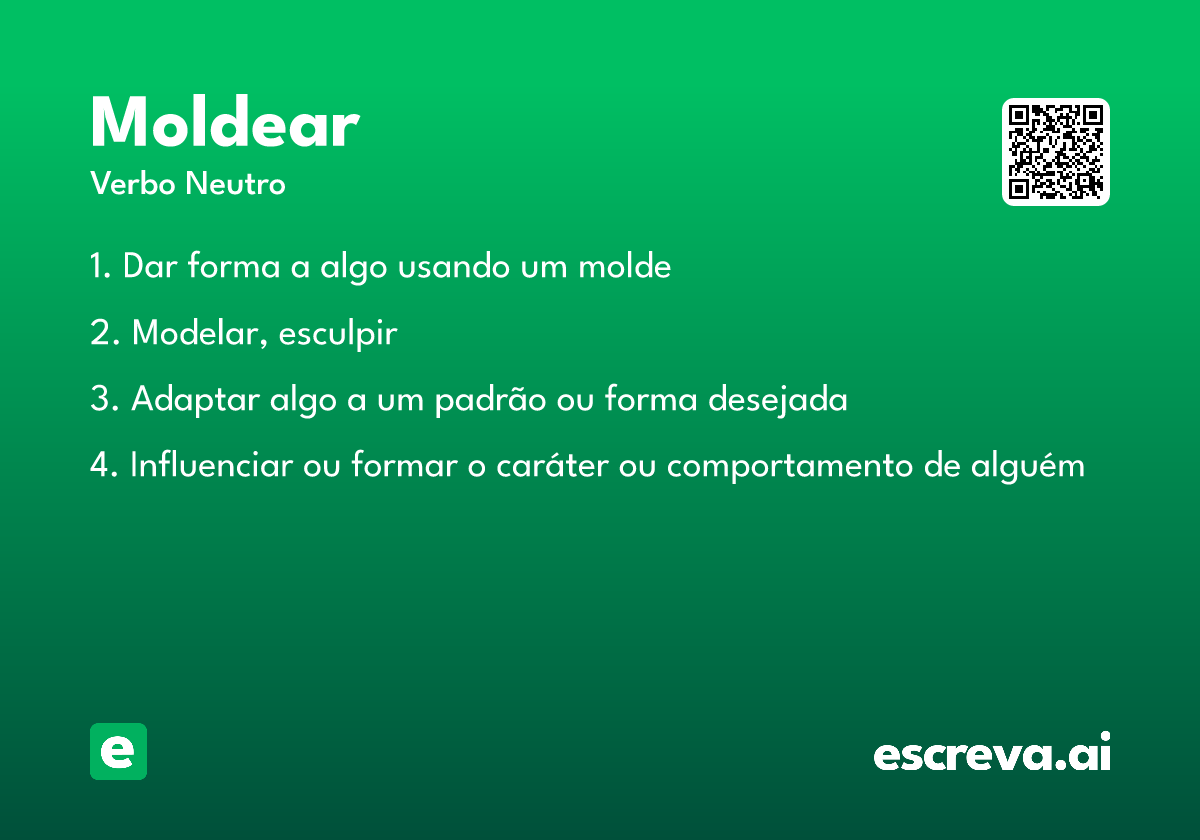 Moldear
Verbo Neutro

1. Dar forma a algo usando um molde

2. Modelar, esculpir

3. Adaptar algo a um padrão ou forma desejada

4. Influenciar ou formar o caráter ou comportamento de alguém

e

escreva.ai